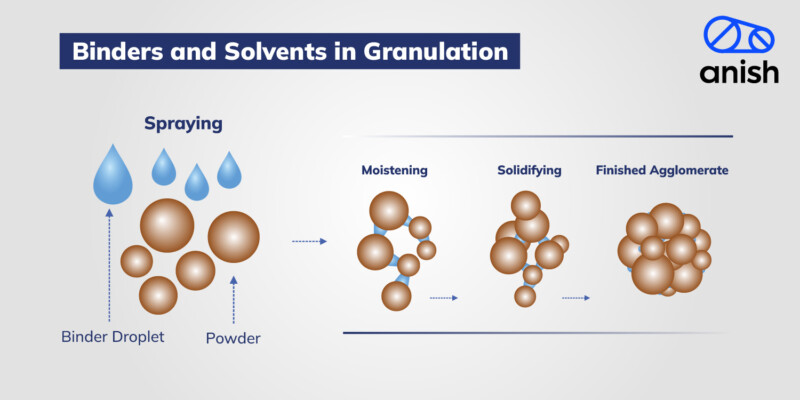 Binders and Solvents in Granulation

anish

Spraying

Binder Droplet

Powder

Moistening

Solidifying

Finished Agglomerate